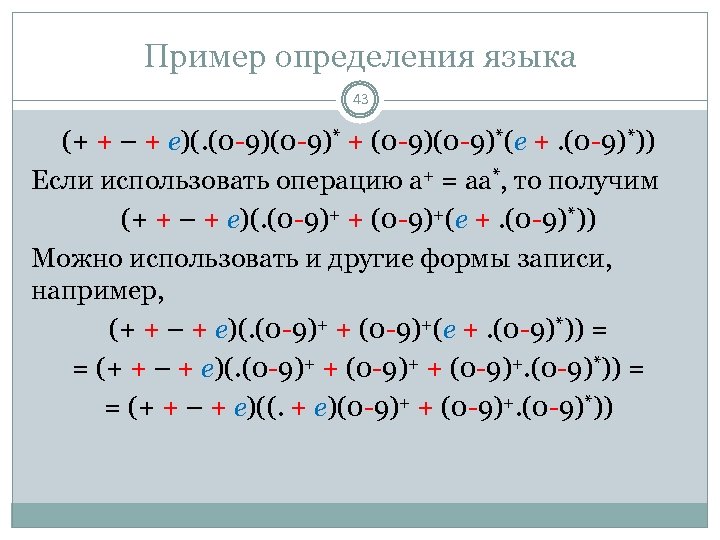 Пример определения языка

43

$(+ + - + e)(.(0\text{-}9)(0\text{-}9)^* + (0\text{-}9)(0\text{-}9)^*(e + .(0\text{-}9)^*))$

Если использовать операцию $a^+ = aa^*$, то получим

$(+ + - + e)(.(0\text{-}9)^+ + (0\text{-}9)^+(e + .(0\text{-}9)^*))$

Можно использовать и другие формы записи, например,

$(+ + - + e)(.(0\text{-}9)^+ + (0\text{-}9)^+(e + .(0\text{-}9)^*)) =$

$= (+ + - + e)(.(0\text{-}9)^+ + (0\text{-}9)^+ + (0\text{-}9)^+.(0\text{-}9)^*)) =$

$= (+ + - + e)((. + e)(0\text{-}9)^+ + (0\text{-}9)^+.(0\text{-}9)^*))$